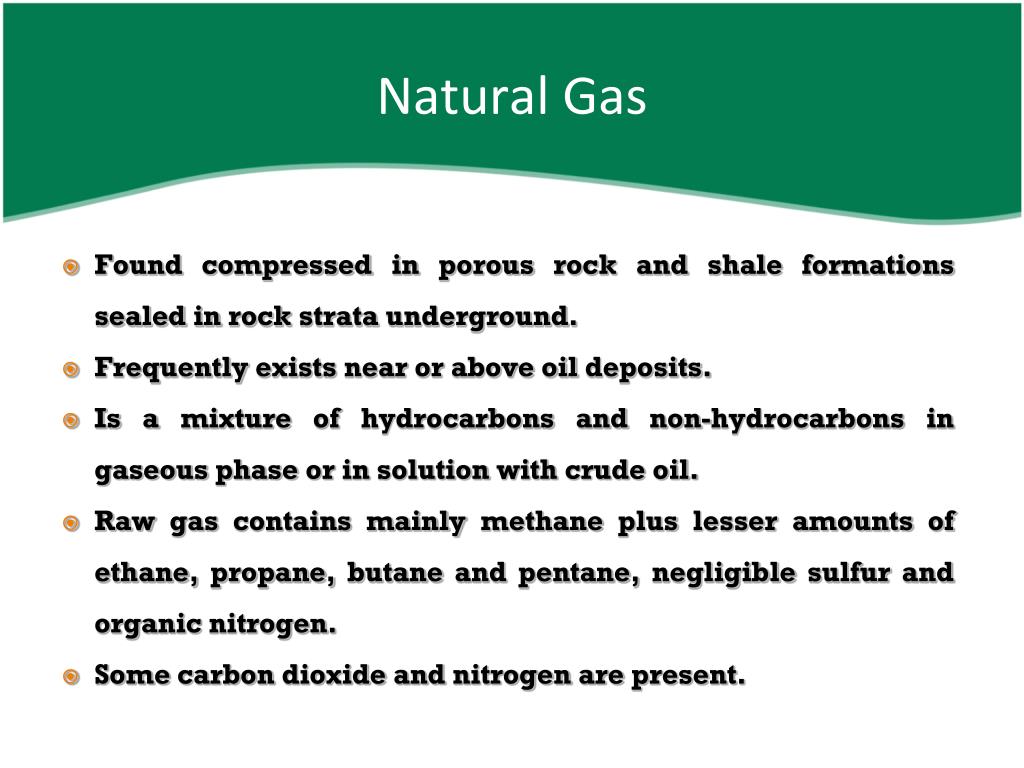 Natural Gas

Found compressed in porous rock and shale formations sealed in rock strata underground.

Frequently exists near or above oil deposits.

Is a mixture of hydrocarbons and non-hydrocarbons in gaseous phase or in solution with crude oil.

Raw gas contains mainly methane plus lesser amounts of ethane, propane, butane and pentane, negligible sulfur and organic nitrogen.

Some carbon dioxide and nitrogen are present.